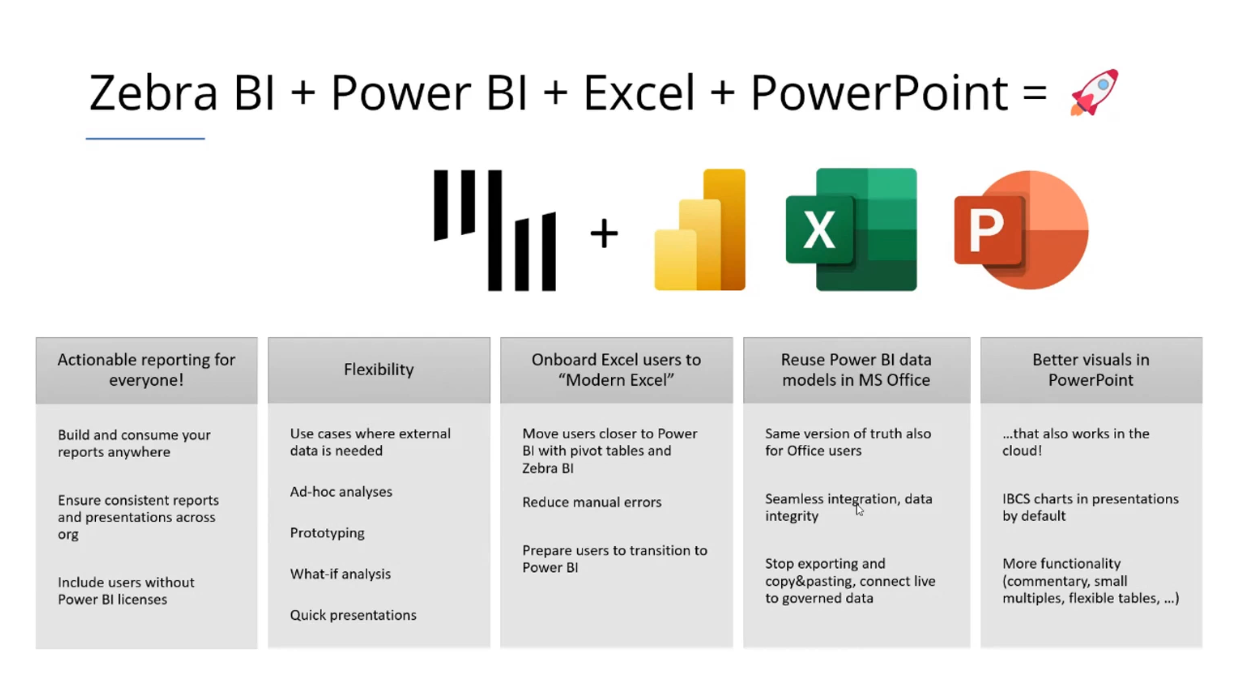 Zebra BI + Power BI + Excel + PowerPoint = 🚀

+

X

P

Actionable reporting for everyone!

Build and consume your reports anywhere

Ensure consistent reports and presentations across org

Include users without Power BI licenses

Flexibility

Use cases where external data is needed

Ad-hoc analyses

Prototyping

What-if analysis

Quick presentations

Onboard Excel users to "Modern Excel"

Move users closer to Power BI with pivot tables and Zebra BI

Reduce manual errors

Prepare users to transition to Power BI

Reuse Power BI data models in MS Office

Same version of truth also for Office users

Seamless integration, data integrity

Stop exporting and copy&pasting, connect live to governed data

Better visuals in PowerPoint

...that also works in the cloud!

IBCS charts in presentations by default

More functionality (commentary, small multiples, flexible tables, ...)